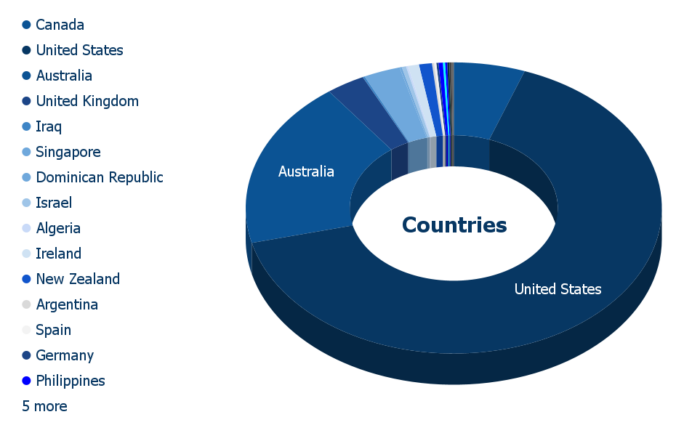 Canada
United States
Australia
United Kingdom
Iraq
Singapore
Dominican Republic
Israel
Algeria
Ireland
New Zealand
Argentina
Spain
Germany
Philippines
5 more

Australia
Countries
United States